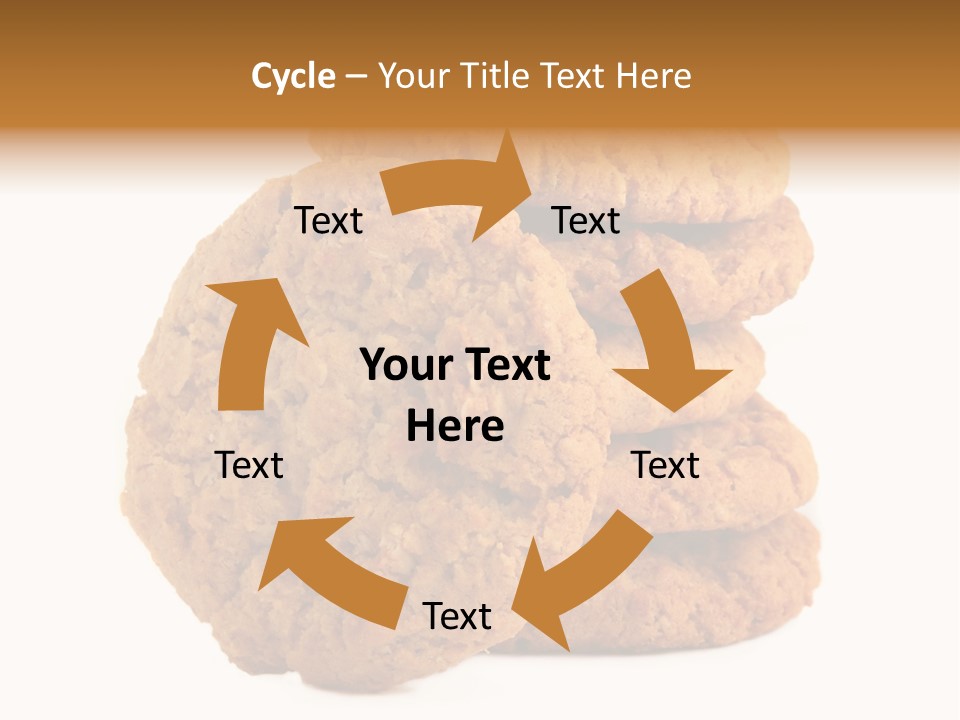 Cycle – Your Title Text Here

Text

Text

Your Text Here

Text

Text

Text